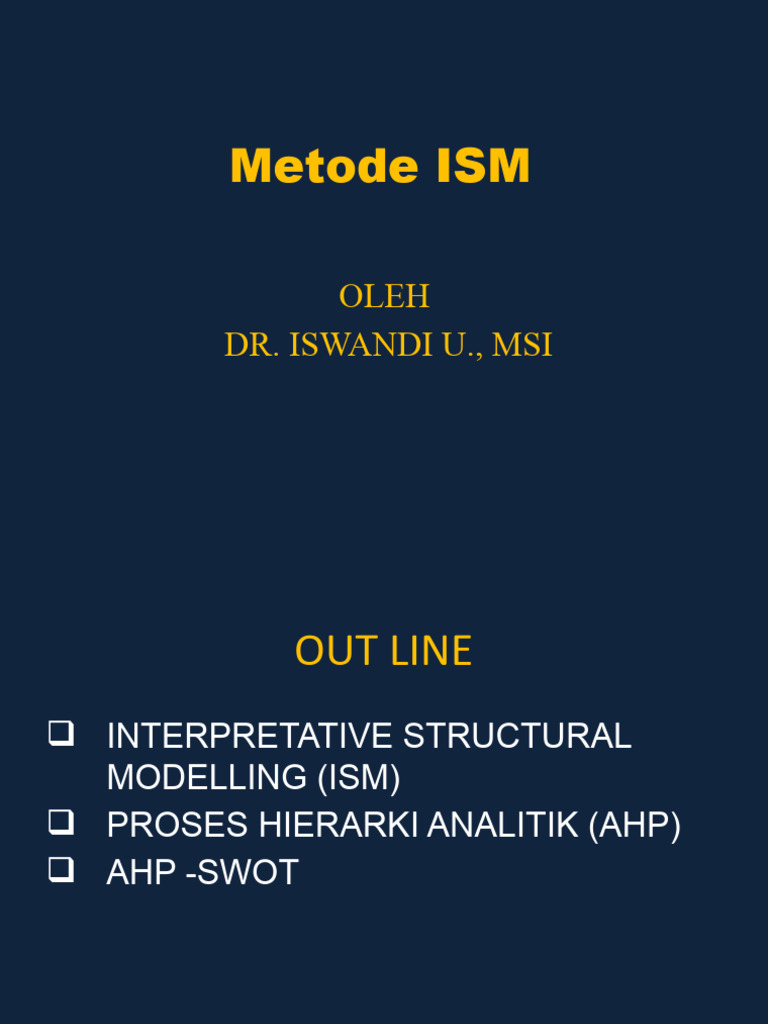 Metode ISM

OLEH
DR. ISWANDI U., MSI

OUT LINE

❑ INTERPRETATIVE STRUCTURAL MODELLING (ISM)
❑ PROSES HIERARKI ANALITIK (AHP)
❑ AHP -SWOT